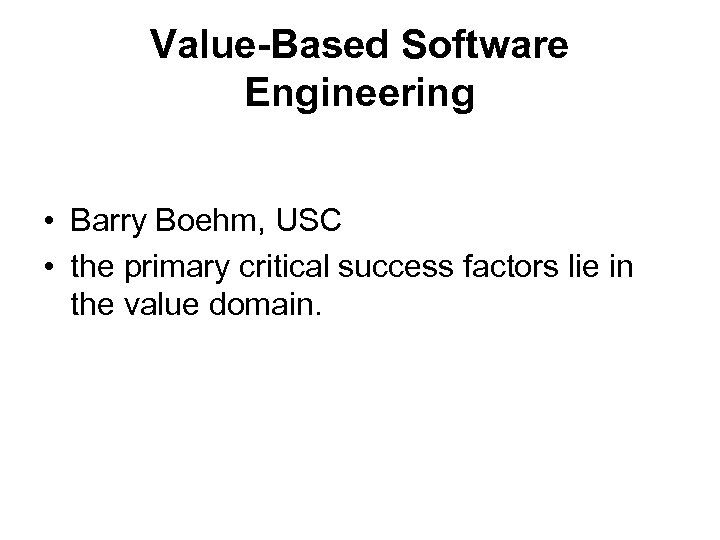 Value-Based Software Engineering

• Barry Boehm, USC
• the primary critical success factors lie in the value domain.